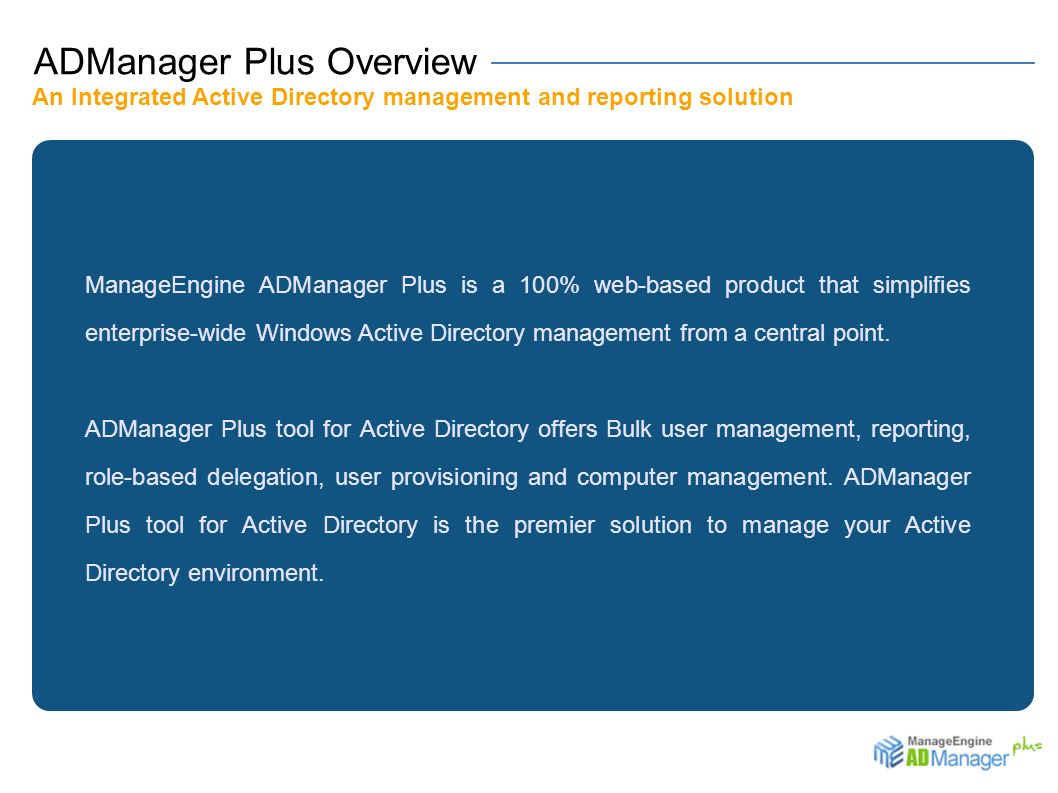 ADManager Plus Overview
An Integrated Active Directory management and reporting solution

ManageEngine ADManager Plus is a 100% web-based product that simplifies enterprise-wide Windows Active Directory management from a central point.

ADManager Plus tool for Active Directory offers Bulk user management, reporting, role-based delegation, user provisioning and computer management. ADManager Plus tool for Active Directory is the premier solution to manage your Active Directory environment.

ManageEngine ADManager plus